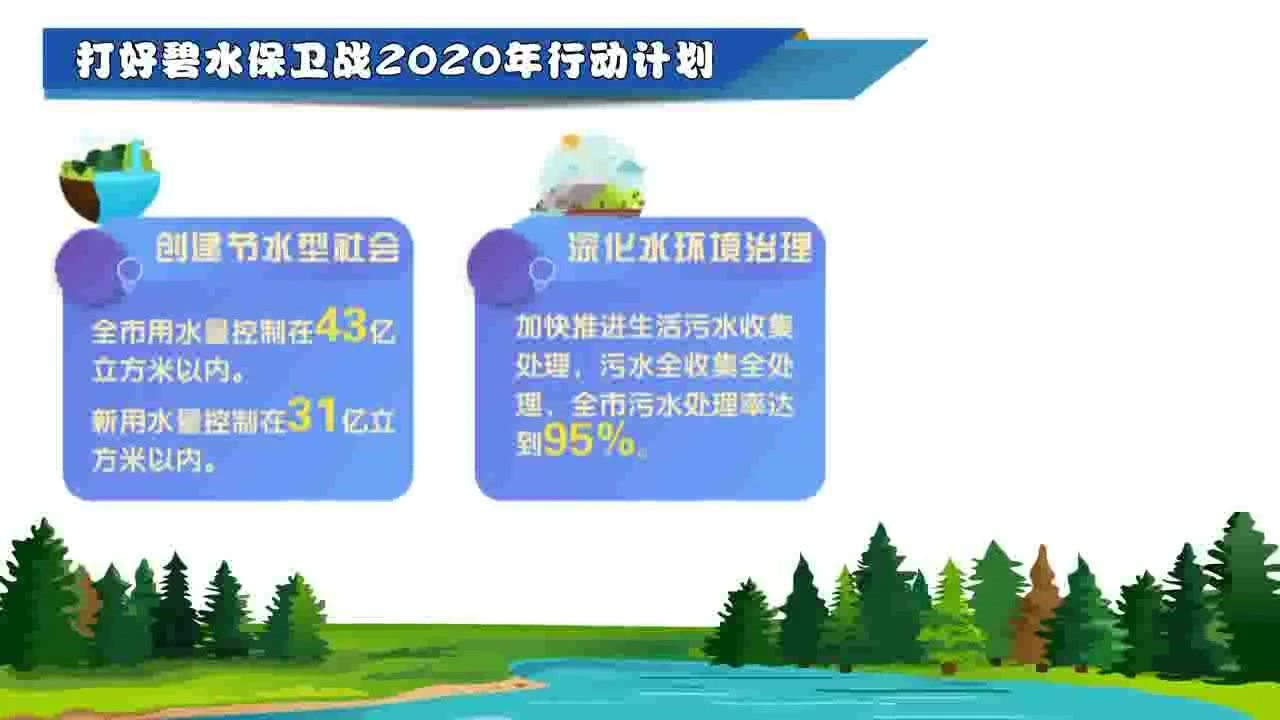 打好碧水保卫战2020年行动计划

创建节水型社会

全市用水量控制在43亿立方米以内。

新用水量控制在31亿立方米以内。

深化水环境治理

加快推进生活污水收集处理，污水全收集全处理，全市污水处理率达到95%。